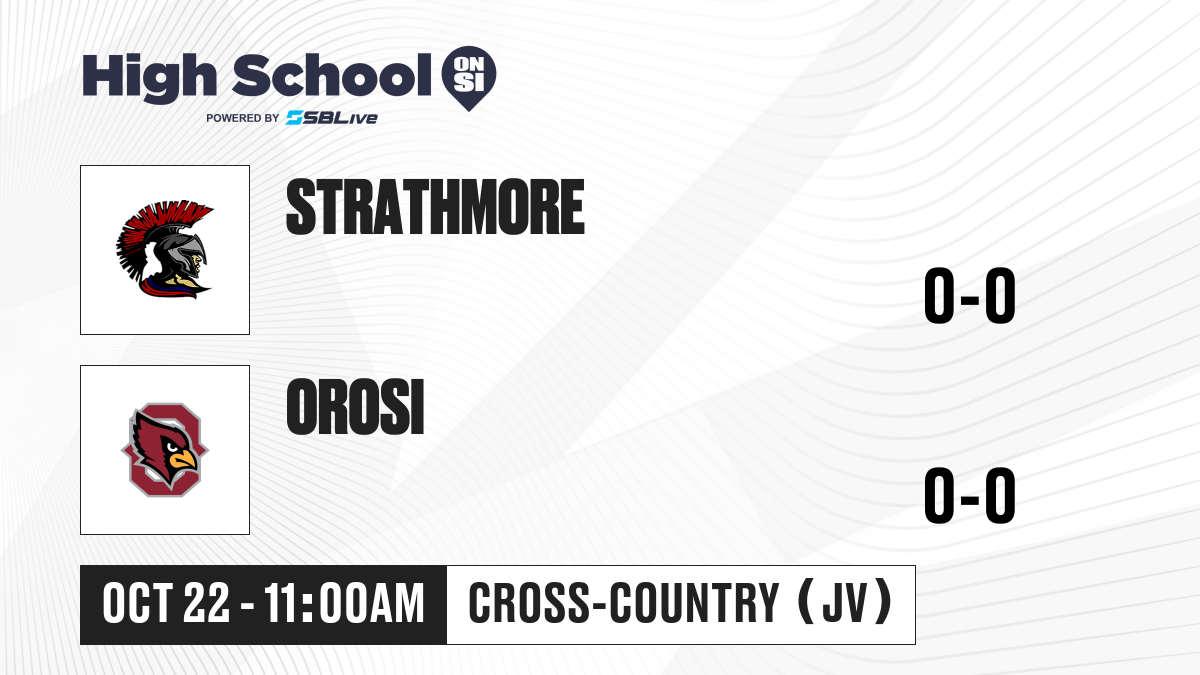 High School ON SI
POWERED BY SBLive

STRATHMORE

0-0

OROSI

0-0

OCT 22 - 11:00AM

CROSS-COUNTRY (JV)